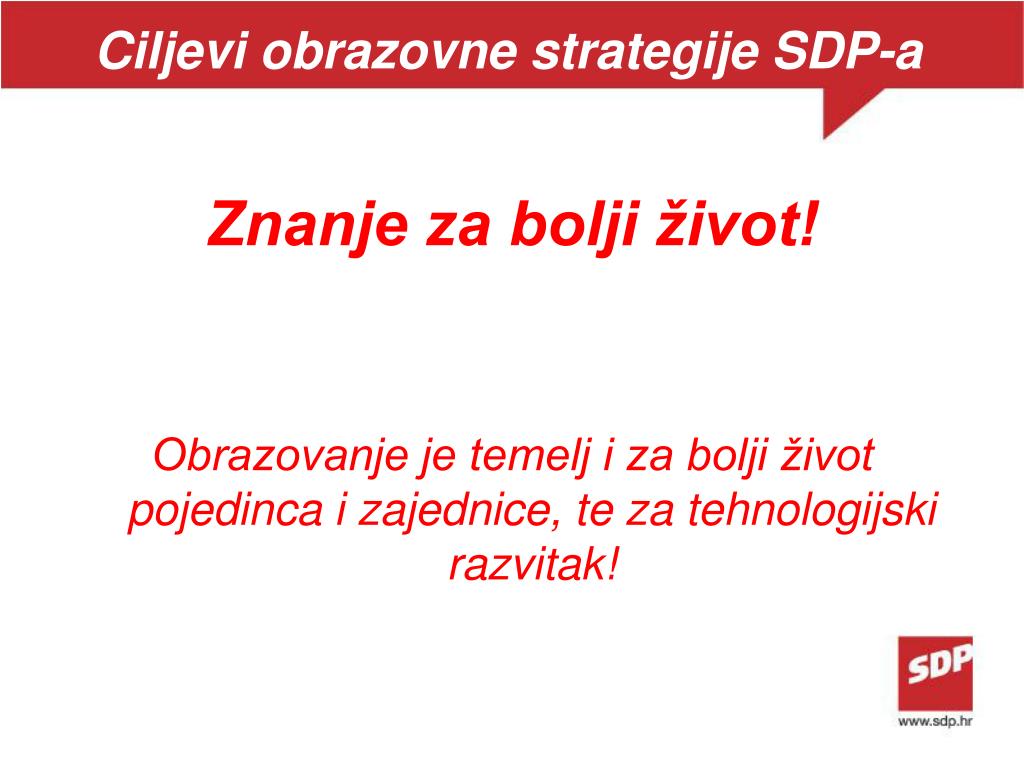 Ciljevi obrazovne strategije SDP-a

Znanje za bolji život!

Obrazovanje je temelj i za bolji život pojedinca i zajednice, te za tehnologijski razvitak!

SDP

www.sdp.hr